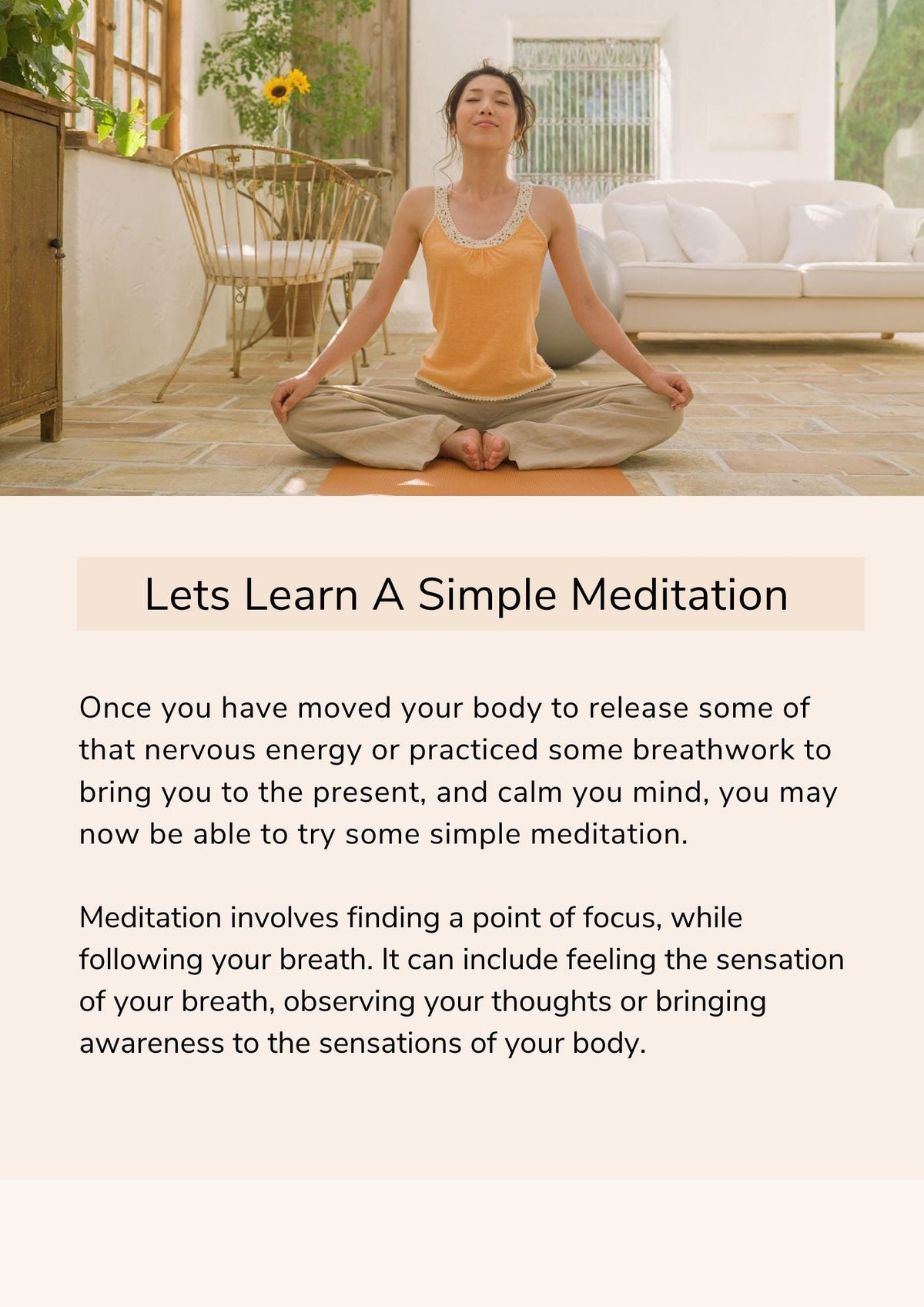 Lets Learn A Simple Meditation

Once you have moved your body to release some of that nervous energy or practiced some breathwork to bring you to the present, and calm you mind, you may now be able to try some simple meditation.

Meditation involves finding a point of focus, while following your breath. It can include feeling the sensation of your breath, observing your thoughts or bringing awareness to the sensations of your body.